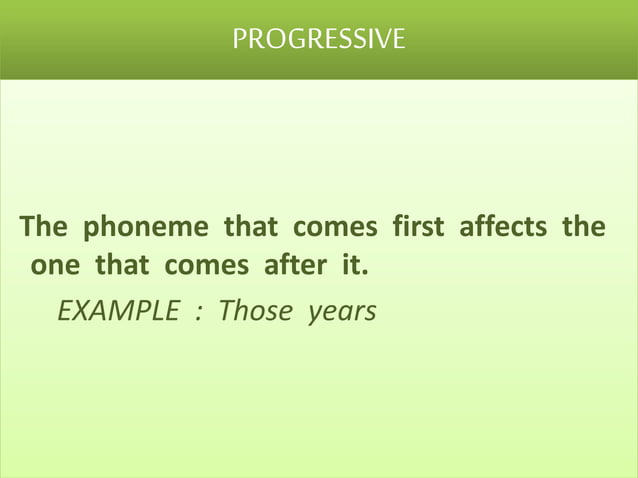 PROGRESSIVE

The phoneme that comes first affects the one that comes after it.

EXAMPLE : Those years